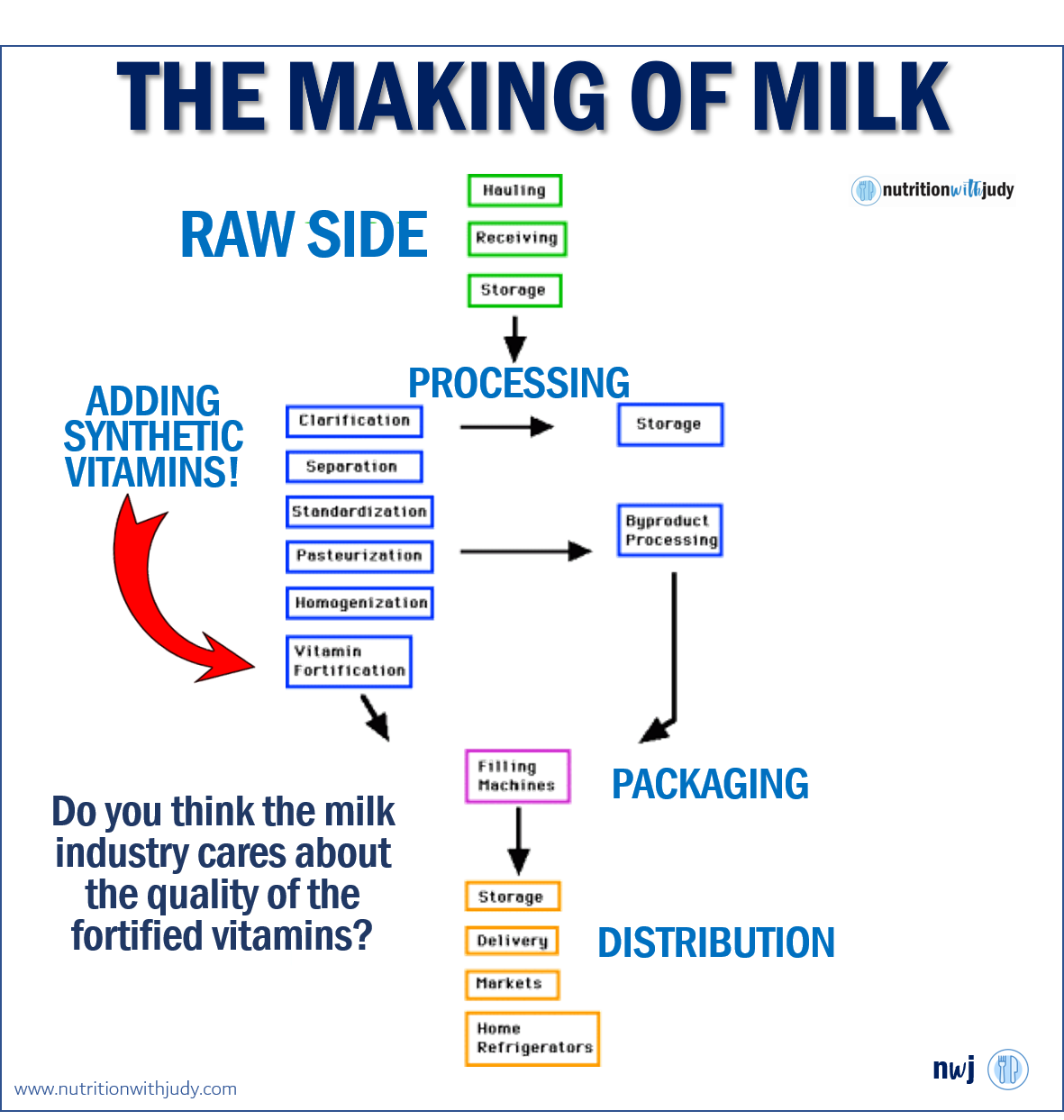 THE MAKING OF MILK

nutritionwithjudy

RAW SIDE

Hauling

Receiving

Storage

PROCESSING

ADDING SYNTHETIC VITAMINS!

Clarification

Separation

Standardization

Pasteurization

Homogenization

Vitamin Fortification

Storage

Byproduct Processing

Filling Machines

PACKAGING

Do you think the milk industry cares about the quality of the fortified vitamins?

Storage

Delivery

Markets

Home Refrigerators

DISTRIBUTION

www.nutritionwithjudy.com

nwj